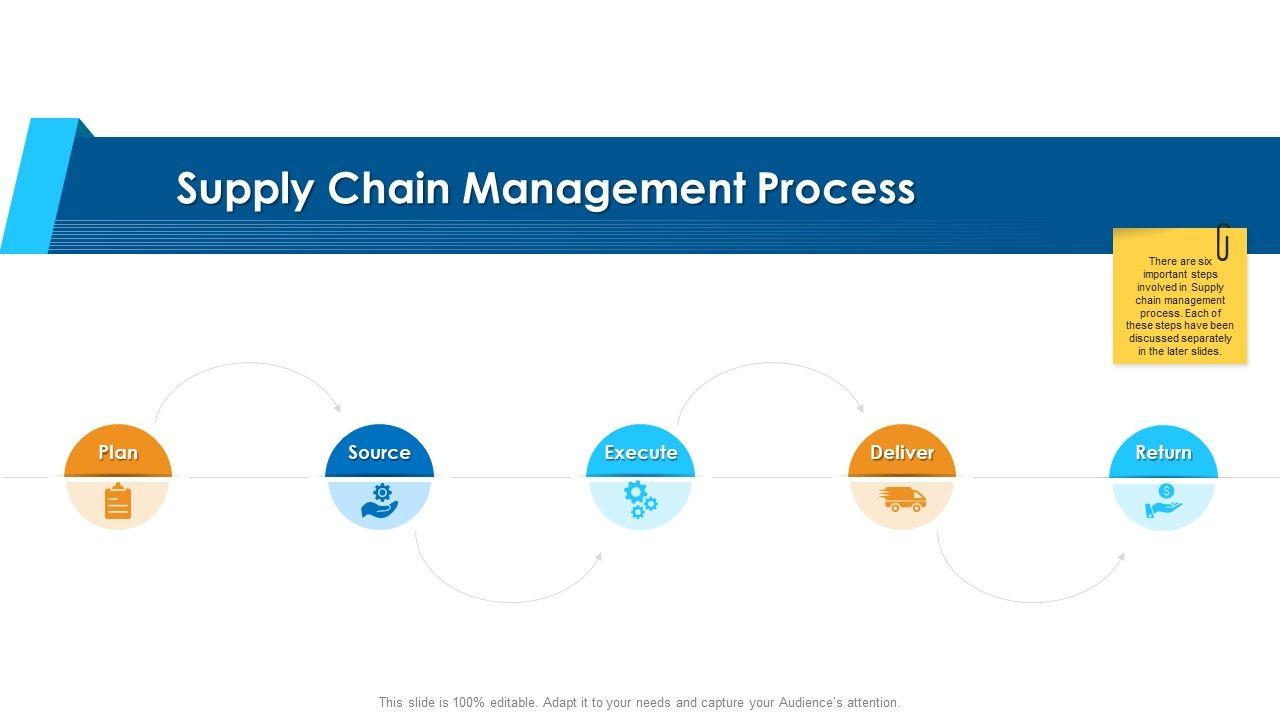 Supply Chain Management Process

There are six important steps involved in Supply chain management process. Each of these steps have been discussed separately in the later slides.

Plan

Source

Execute

Deliver

Return

This slide is 100% editable. Adapt it to your needs and capture your Audience's attention.